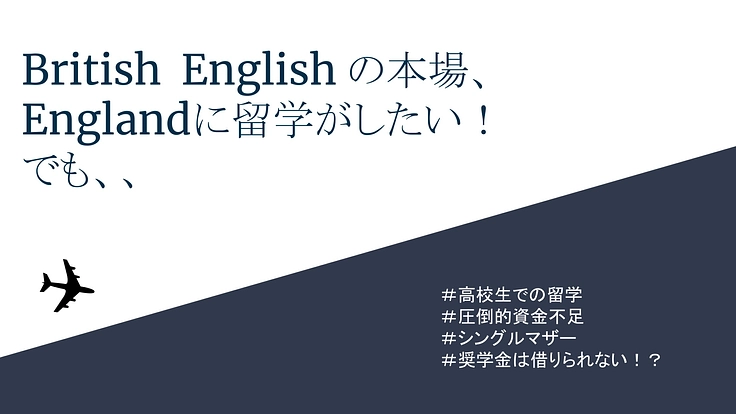 British English の本場、
Englandに留学がしたい！
でも、、

＃高校生での留学
＃圧倒的資金不足
＃シングルマザー
＃奨学金は借りられない！？